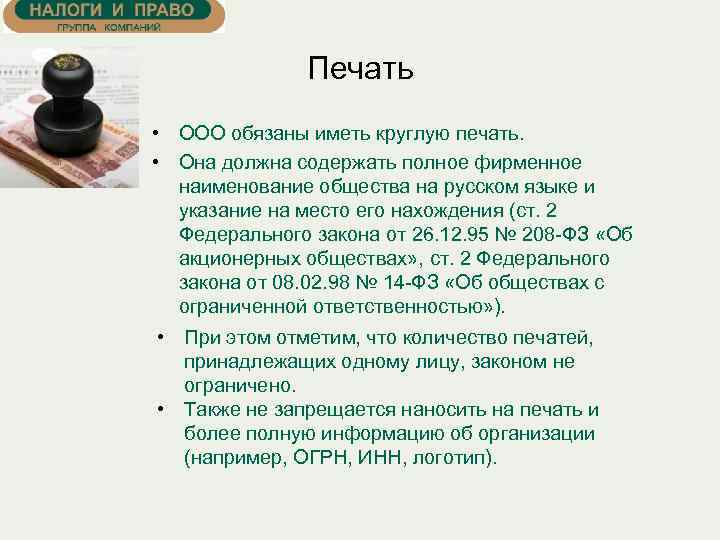 НАЛОГИ И ПРАВО
ГРУППА КОМПАНИЙ

Печать

• ООО обязаны иметь круглую печать.
• Она должна содержать полное фирменное наименование общества на русском языке и указание на место его нахождения (ст. 2 Федерального закона от 26.12.95 № 208-ФЗ «Об акционерных обществах», ст. 2 Федерального закона от 08.02.98 № 14-ФЗ «Об обществах с ограниченной ответственностью»).
• При этом отметим, что количество печатей, принадлежащих одному лицу, законом не ограничено.
• Также не запрещается наносить на печать и более полную информацию об организации (например, ОГРН, ИНН, логотип).